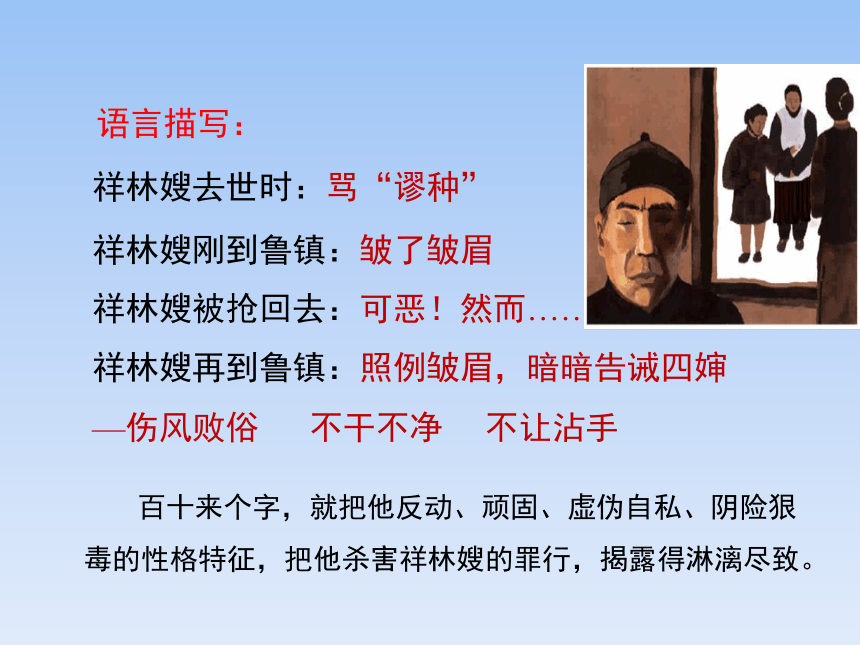 语言描写：

祥林嫂去世时：骂“谬种”

祥林嫂刚到鲁镇：皱了皱眉

祥林嫂被抢回去：可恶！然而……

祥林嫂再到鲁镇：照例皱眉，暗暗告诫四婶

—伤风败俗　不干不净　不让沾手

百十来个字，就把他反动、顽固、虚伪自私、阴险狠毒的性格特征，把他杀害祥林嫂的罪行，揭露得淋漓尽致。